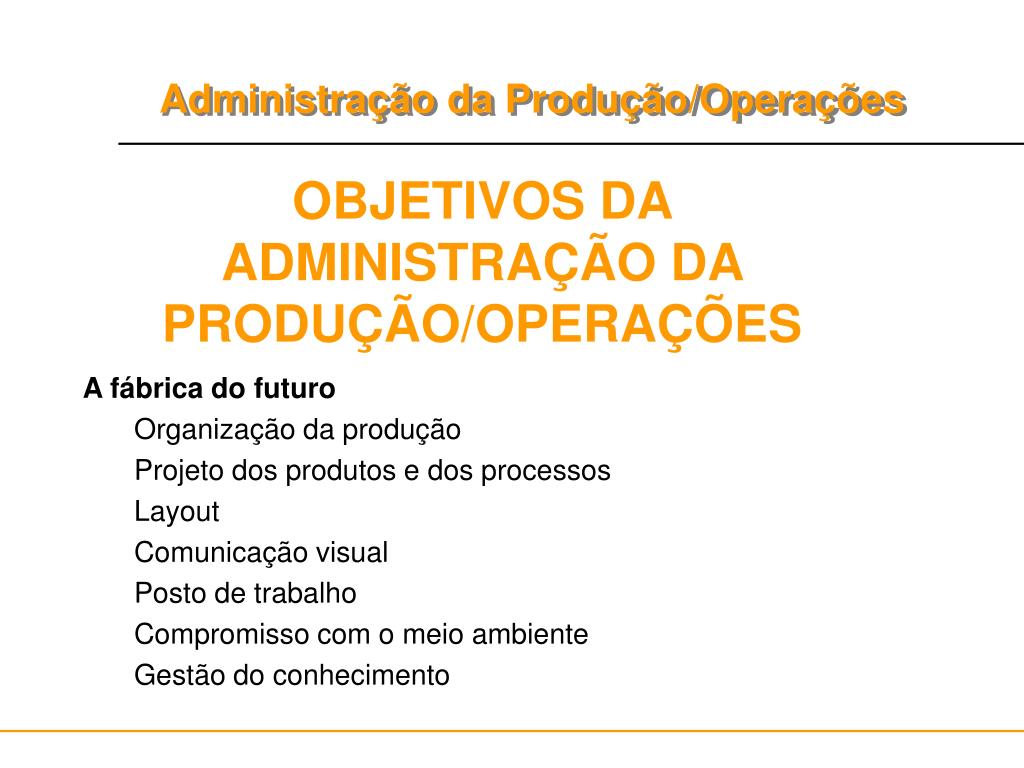 Administração da Produção/Operações

OBJETIVOS DA ADMINISTRAÇÃO DA PRODUÇÃO/OPERAÇÕES

A fábrica do futuro

Organização da produção

Projeto dos produtos e dos processos

Layout

Comunicação visual

Posto de trabalho

Compromisso com o meio ambiente

Gestão do conhecimento